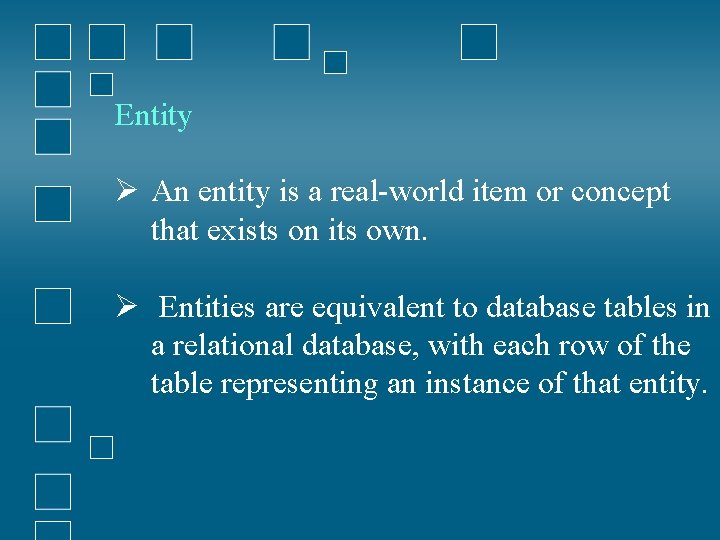 Entity

➢ An entity is a real-world item or concept that exists on its own.

➢ Entities are equivalent to database tables in a relational database, with each row of the table representing an instance of that entity.